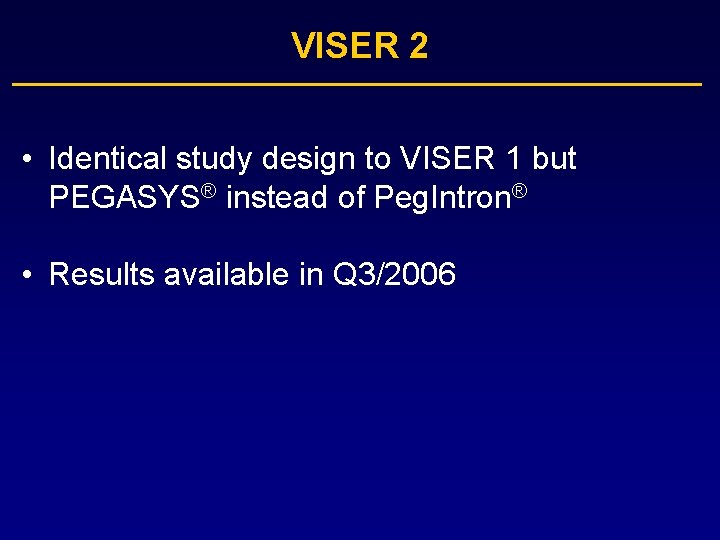 VISER 2

• Identical study design to VISER 1 but PEGASYS® instead of PegIntron®

• Results available in Q3/2006